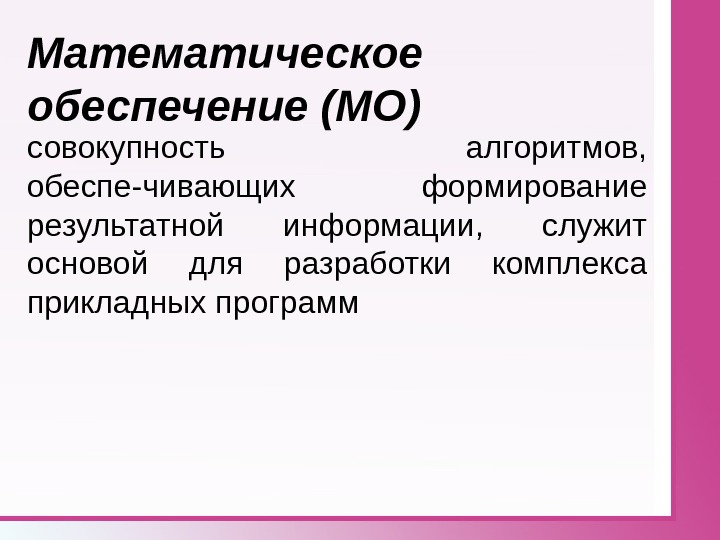 Математическое обеспечение (МО)

совокупность алгоритмов, обеспе-чивающих формирование результатной информации, служит основой для разработки комплекса прикладных программ